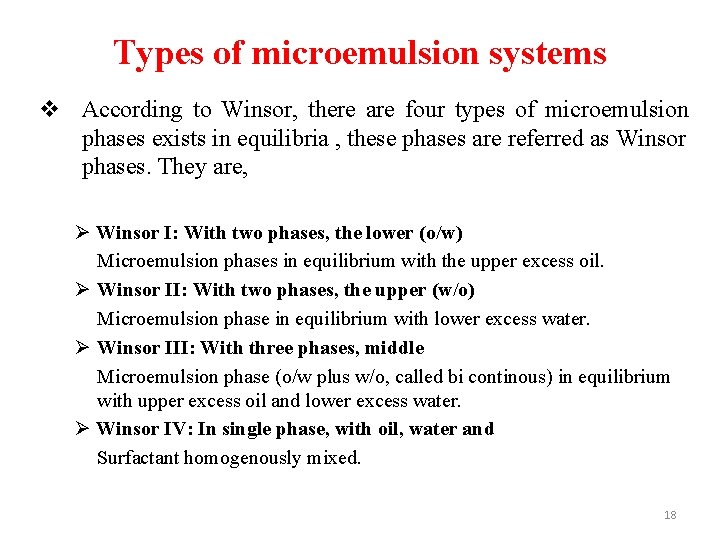 Types of microemulsion systems

❖ According to Winsor, there are four types of microemulsion phases exists in equilibria , these phases are referred as Winsor phases. They are,

➢ Winsor I: With two phases, the lower (o/w)
Microemulsion phases in equilibrium with the upper excess oil.

➢ Winsor II: With two phases, the upper (w/o)
Microemulsion phase in equilibrium with lower excess water.

➢ Winsor III: With three phases, middle
Microemulsion phase (o/w plus w/o, called bi continous) in equilibrium with upper excess oil and lower excess water.

➢ Winsor IV: In single phase, with oil, water and
Surfactant homogenously mixed.

18